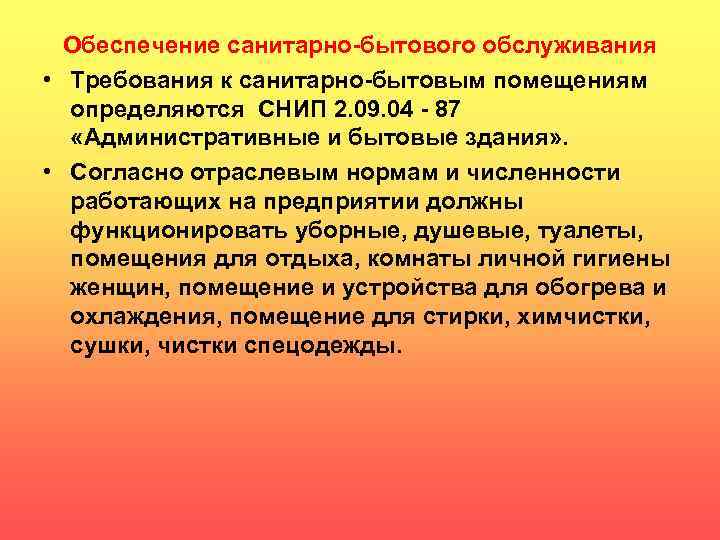 Обеспечение санитарно-бытового обслуживания

• Требования к санитарно-бытовым помещениям определяются СНИП 2.09.04 - 87 «Административные и бытовые здания».

• Согласно отраслевым нормам и численности работающих на предприятии должны функционировать уборные, душевые, туалеты, помещения для отдыха, комнаты личной гигиены женщин, помещение и устройства для обогрева и охлаждения, помещение для стирки, химчистки, сушки, чистки спецодежды.